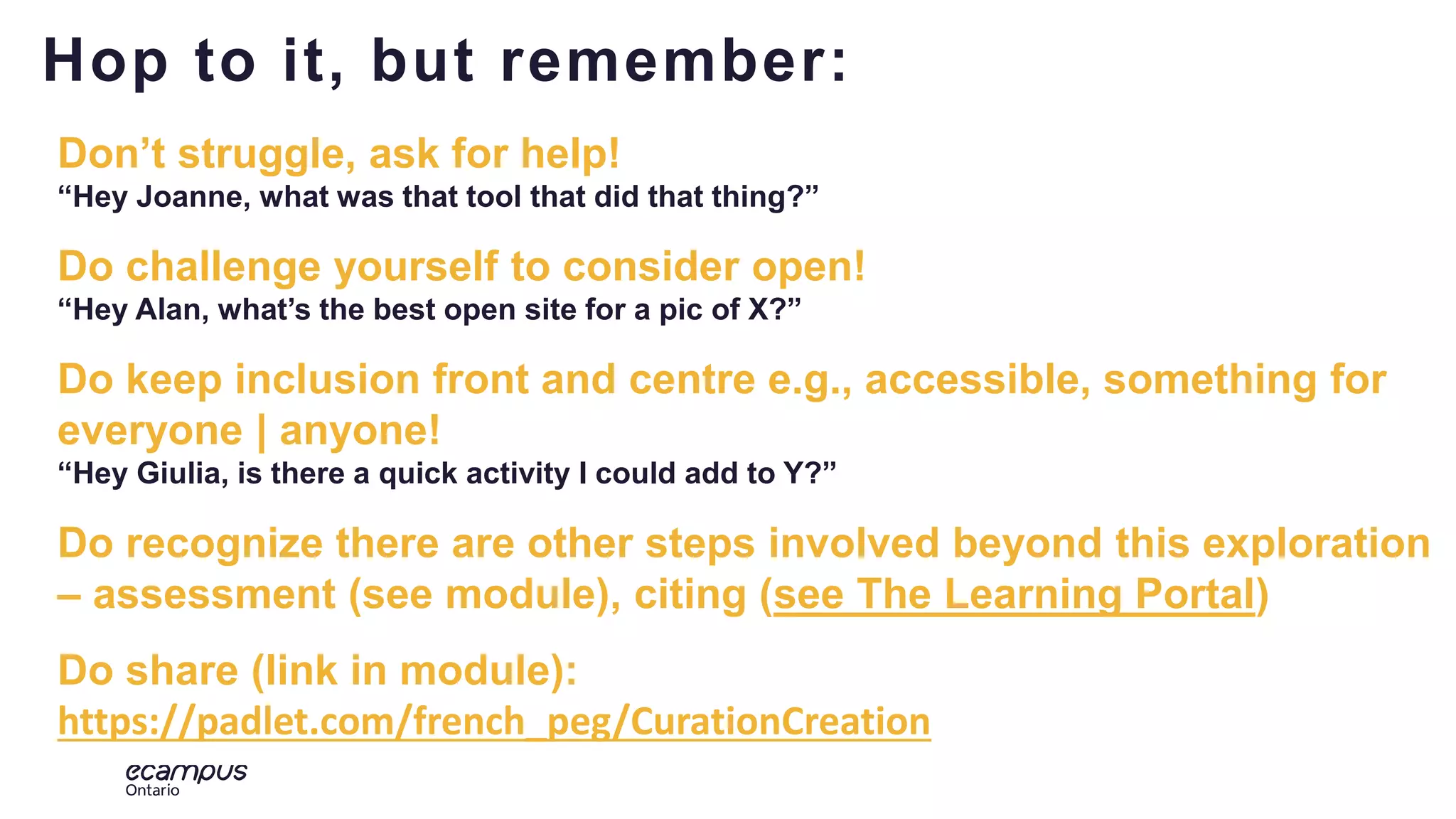 Hop to it, but remember:

Don’t struggle, ask for help!
“Hey Joanne, what was that tool that did that thing?”

Do challenge yourself to consider open!
“Hey Alan, what’s the best open site for a pic of X?”

Do keep inclusion front and centre e.g., accessible, something for everyone | anyone!
“Hey Giulia, is there a quick activity I could add to Y?”

Do recognize there are other steps involved beyond this exploration – assessment (see module), citing (see The Learning Portal)

Do share (link in module):
https://padlet.com/french_peg/CurationCreation

ecampus Ontario